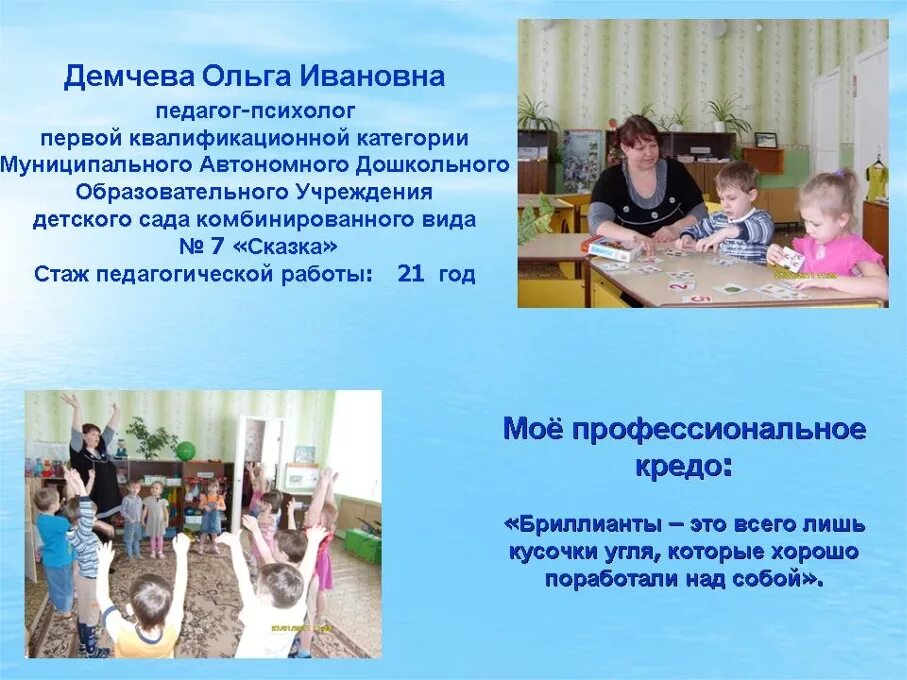 Демчева Ольга Ивановна

педагог-психолог
первой квалификационной категории
Муниципального Автономного Дошкольного
Образовательного Учреждения
детского сада комбинированного вида
№ 7 «Сказка»
Стаж педагогической работы: 21 год

Моё профессиональное кредо:

«Бриллианты – это всего лишь кусочки угля, которые хорошо поработали над собой».